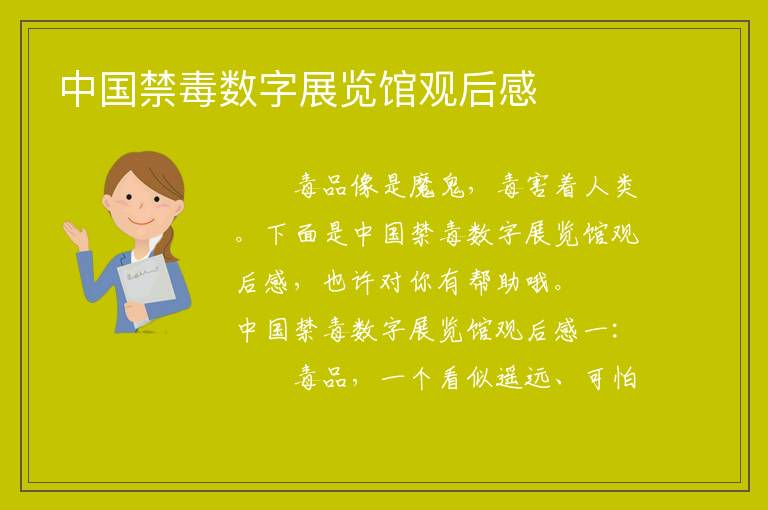 中国禁毒数字展览馆观后感

毒品像是魔鬼，毒害着人类。下面是中国禁毒数字展览馆观后感，也许对你有帮助哦。

中国禁毒数字展览馆观后感一：

毒品，一个看似遥远、可怕